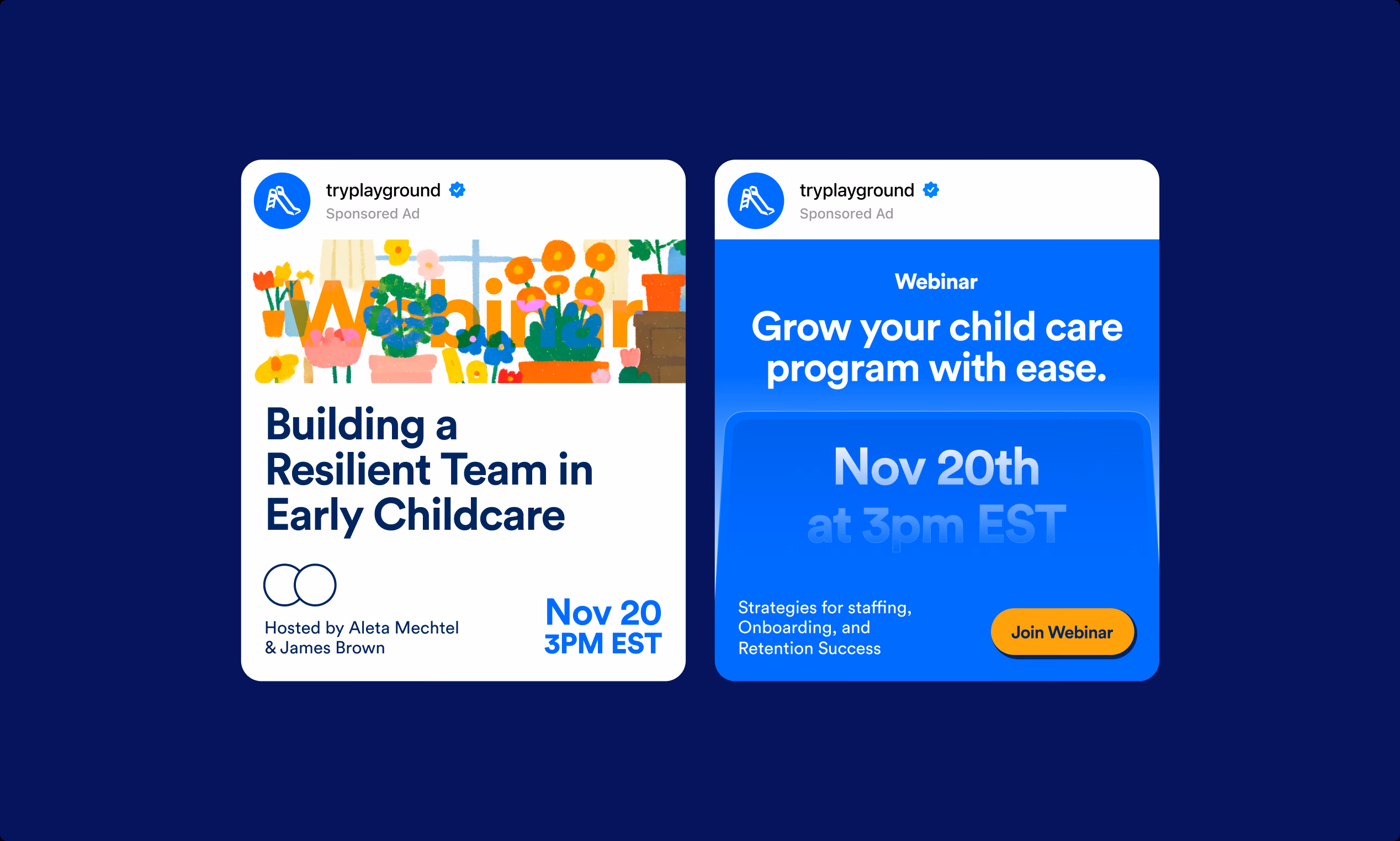 tryplayground
Sponsored Ad

Webinar

Building a Resilient Team in Early Childcare

Hosted by Aleta Mechtel & James Brown

Nov 20
3PM EST

tryplayground
Sponsored Ad

Webinar

Grow your child care program with ease.

Nov 20th
at 3pm EST

Strategies for staffing, Onboarding, and Retention Success

Join Webinar